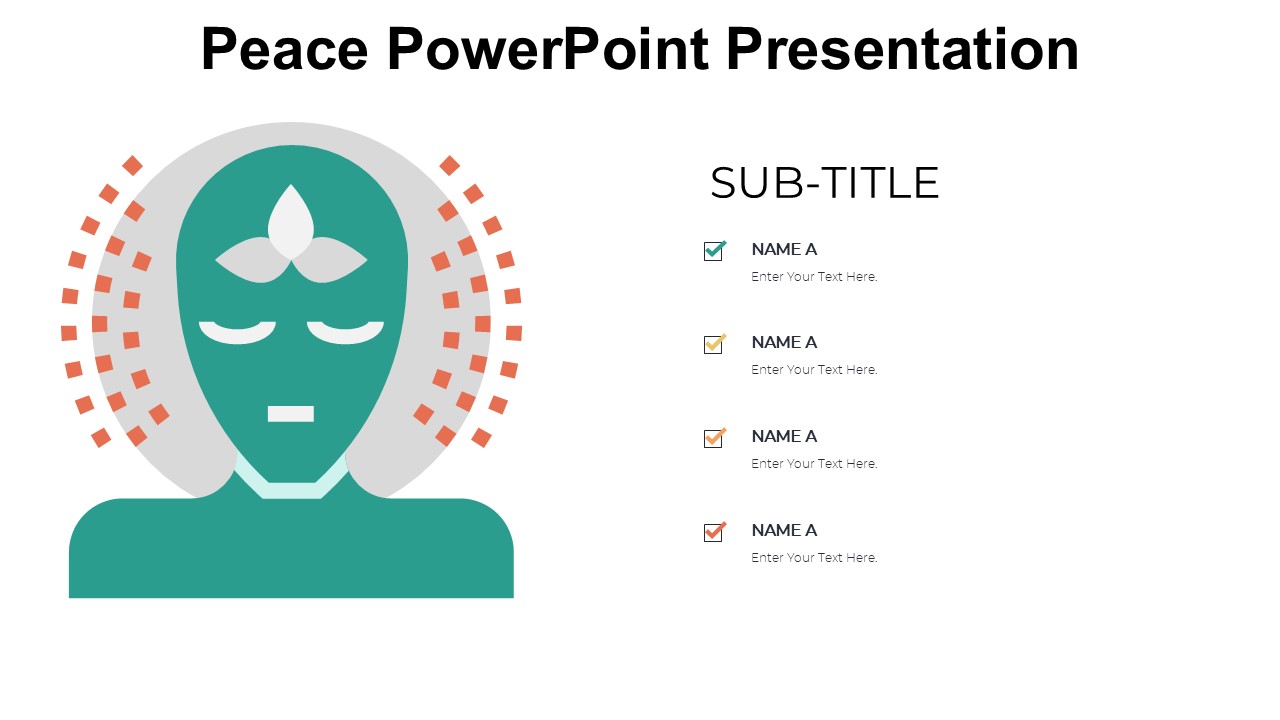 Peace PowerPoint Presentation

SUB-TITLE

NAME A
Enter Your Text Here.

NAME A
Enter Your Text Here.

NAME A
Enter Your Text Here.

NAME A
Enter Your Text Here.